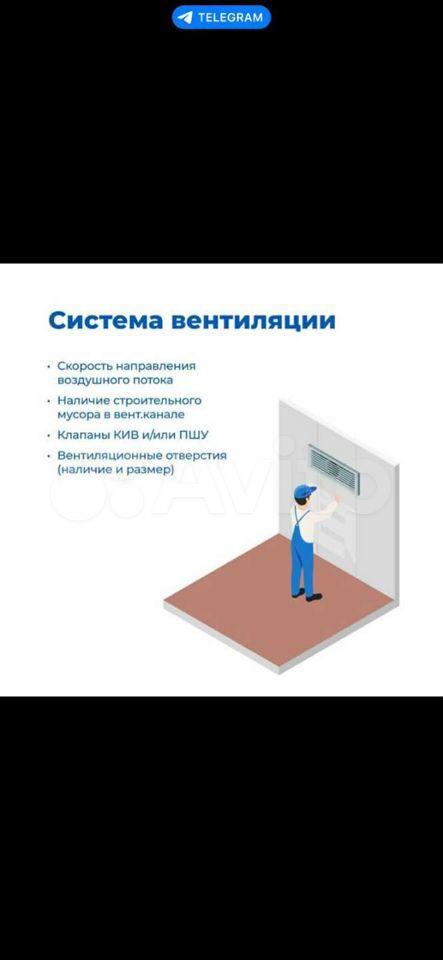 TELEGRAM

Система вентиляции

• Скорость направления воздушного потока
• Наличие строительного мусора в вент.канале
• Клапаны КИВ и/или ПШУ
• Вентиляционные отверстия (наличие и размер)

Avito